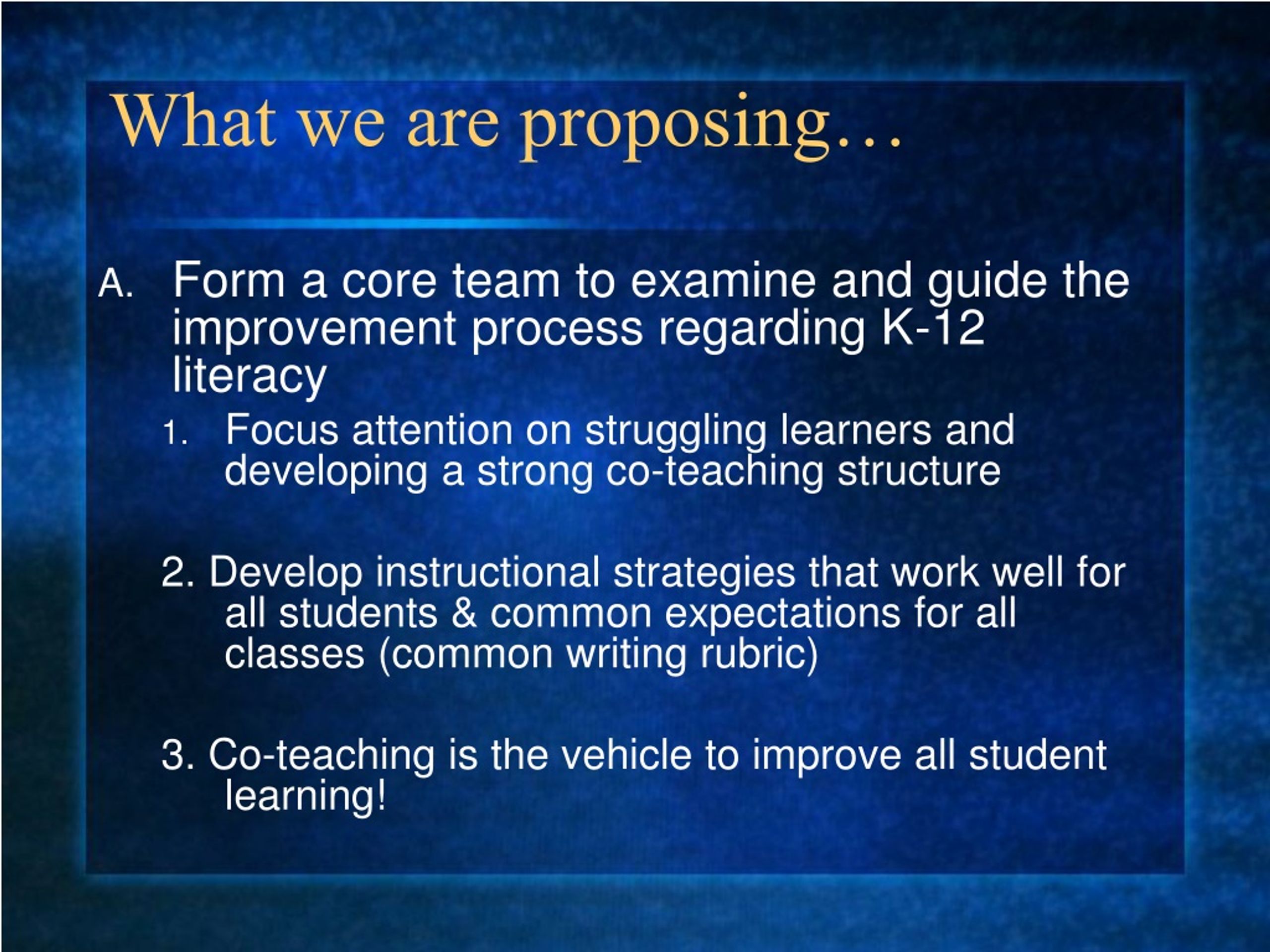 What we are proposing…

A. Form a core team to examine and guide the improvement process regarding K-12 literacy

1. Focus attention on struggling learners and developing a strong co-teaching structure

2. Develop instructional strategies that work well for all students & common expectations for all classes (common writing rubric)

3. Co-teaching is the vehicle to improve all student learning!